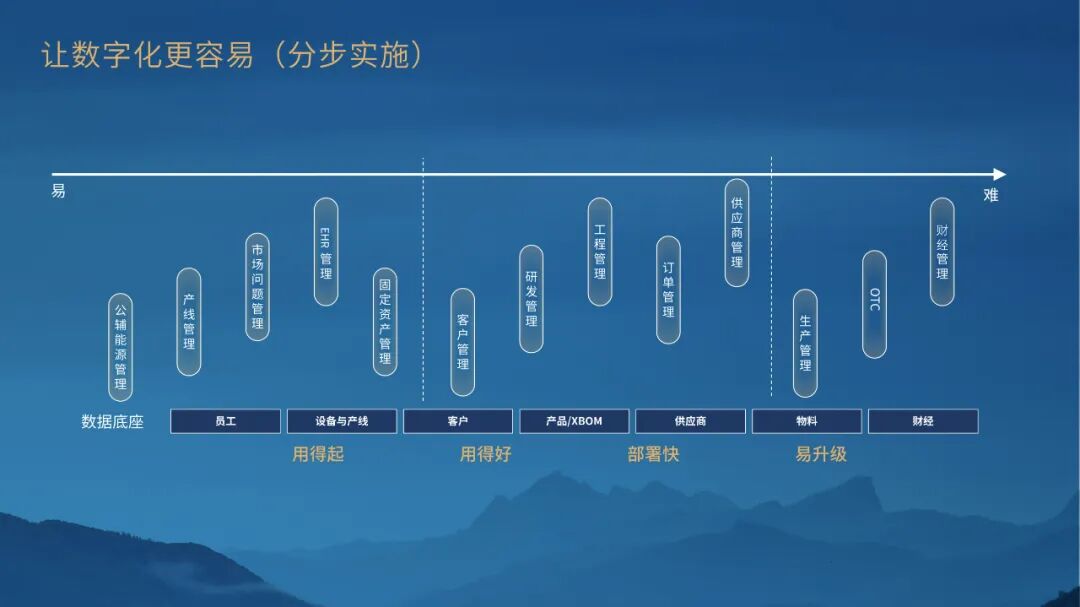 让数字化更容易（分步实施）

易

难

公辅能源管理

产线管理

市场问题管理

EHR管理

固定资产管理

客户管理

研发管理

工程管理

订单管理

供应商管理

生产管理

OTC

财经管理

数据底座

员工

设备与产线

客户

产品/XBOM

供应商

物料

财经

用得起

用得好

部署快

易升级